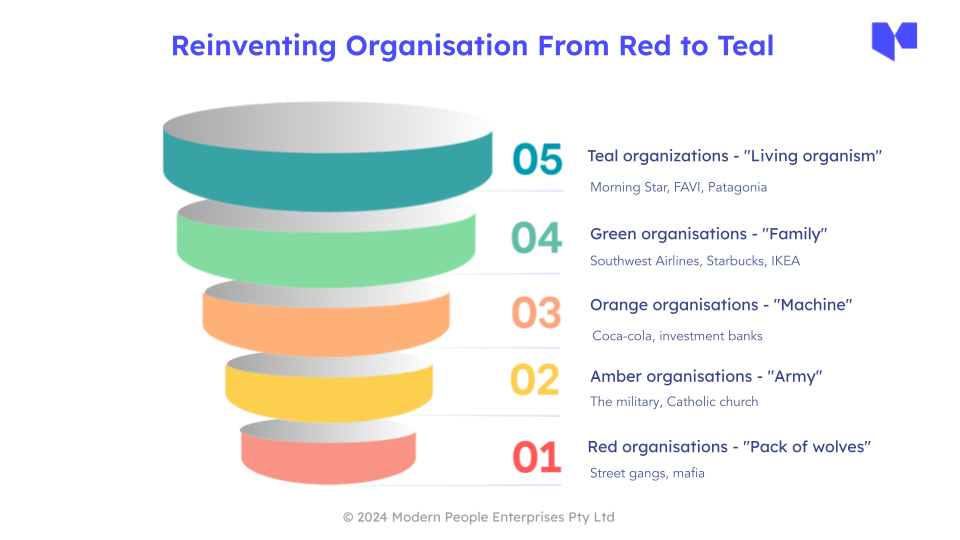 Reinventing Organisation From Red to Teal

05 Teal organizations - "Living organism"
Morning Star, FAVI, Patagonia

04 Green organisations - "Family"
Southwest Airlines, Starbucks, IKEA

03 Orange organisations - "Machine"
Coca-cola, investment banks

02 Amber organisations - "Army"
The military, Catholic church

01 Red organisations - "Pack of wolves"
Street gangs, mafia

© 2024 Modern People Enterprises Pty Ltd